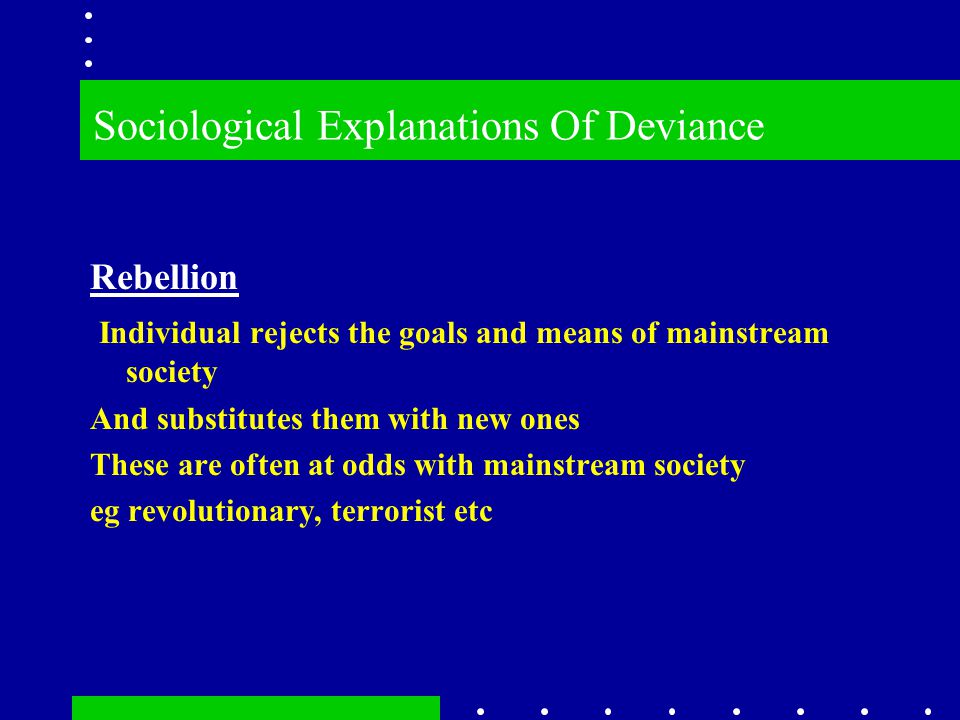 Sociological Explanations Of Deviance

Rebellion

Individual rejects the goals and means of mainstream society

And substitutes them with new ones

These are often at odds with mainstream society

eg revolutionary, terrorist etc